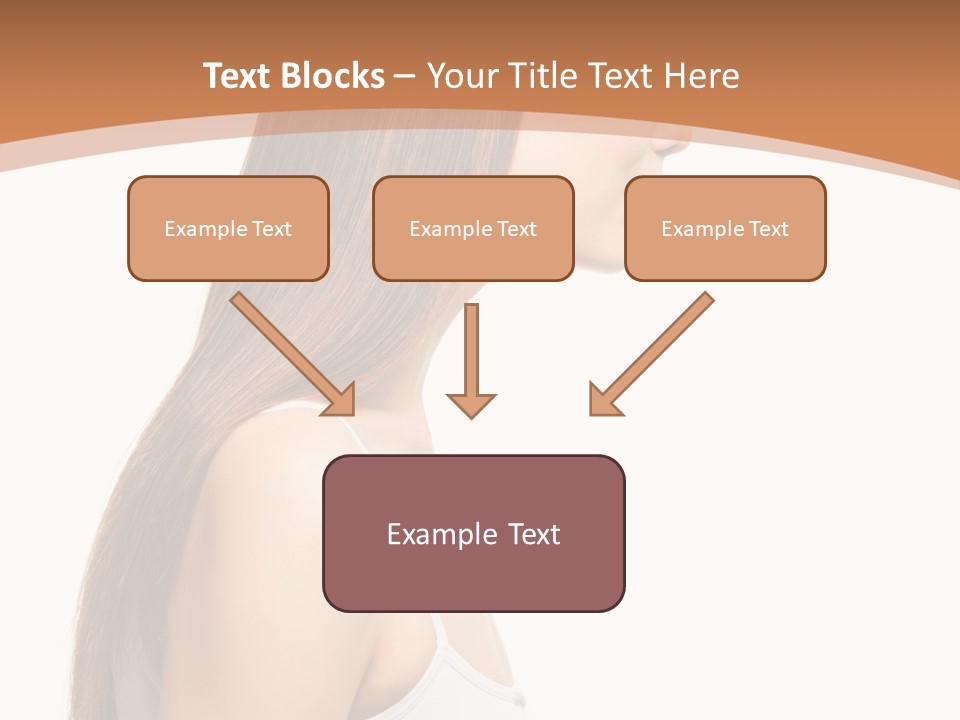 Text Blocks – Your Title Text Here

Example Text

Example Text

Example Text

Example Text